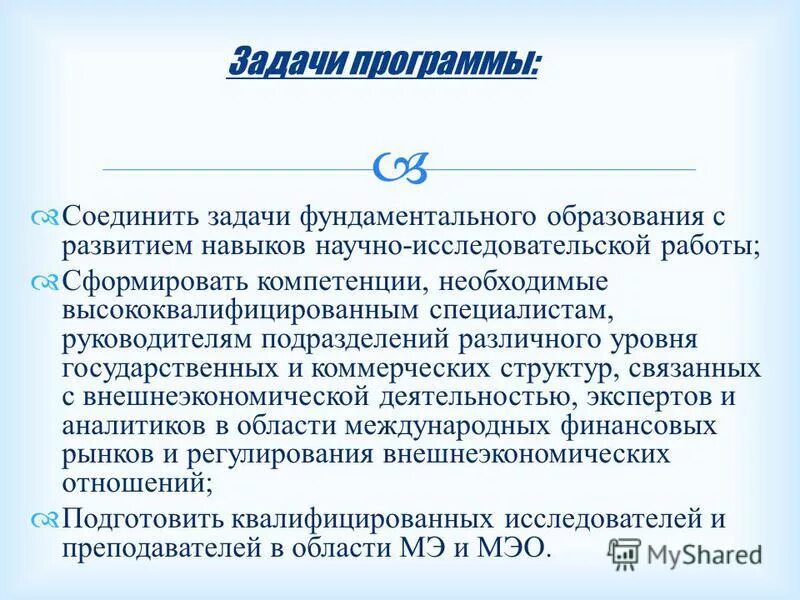 Задачи программы:

Соединить задачи фундаментального образования с развитием навыков научно-исследовательской работы;

Сформировать компетенции, необходимые высококвалифицированным специалистам, руководителям подразделений различного уровня государственных и коммерческих структур, связанных с внешнеэкономической деятельностью, экспертов и аналитиков в области международных финансовых рынков и регулирования внешнеэкономических отношений;

Подготовить квалифицированных исследователей и преподавателей в области МЭ и МЭО.

MyShared